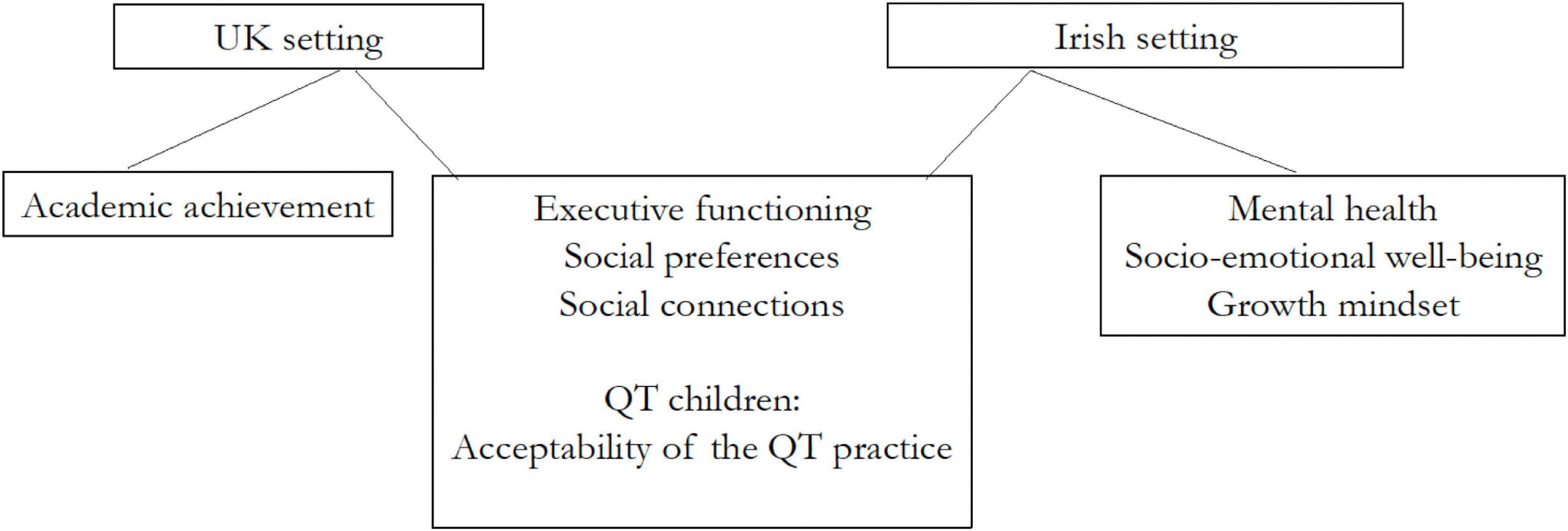 UK setting

Irish setting

Academic achievement

Executive functioning
Social preferences
Social connections

QT children:
Acceptability of the QT practice

Mental health
Socio-emotional well-being
Growth mindset